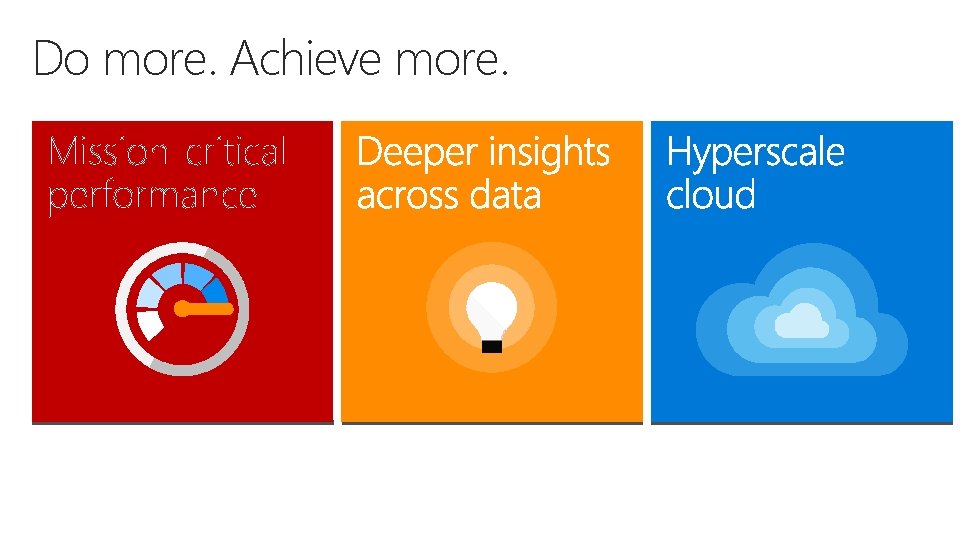 Do more. Achieve more.

Mission critical performance

Deeper insights across data

Hyperscale cloud